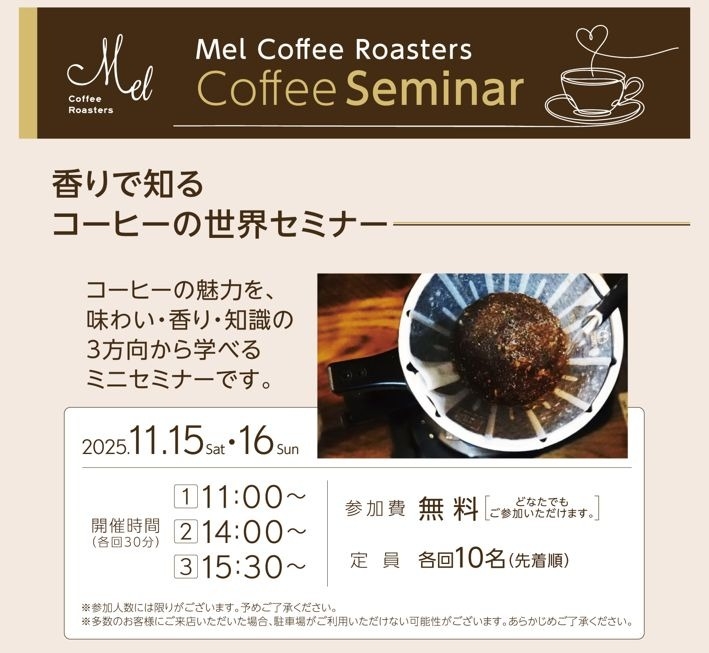 Mel
Coffee Roasters

Mel Coffee Roasters
Coffee Seminar

香りで知る
コーヒーの世界セミナー

コーヒーの魅力を、味わい・香り・知識の3方向から学べるミニセミナーです。

2025.11.15 Sat・16 Sun

開催時間
(各回30分)

1 11:00~
2 14:00~
3 15:30~

参加費 無料 [どなたでもご参加いただけます。]

定員 各回10名(先着順)

※参加人数には限りがございます。予めご了承ください。
※多数のお客様にご来店いただいた場合、駐車場がご利用いただけない可能性がございます。あらかじめご了承ください。